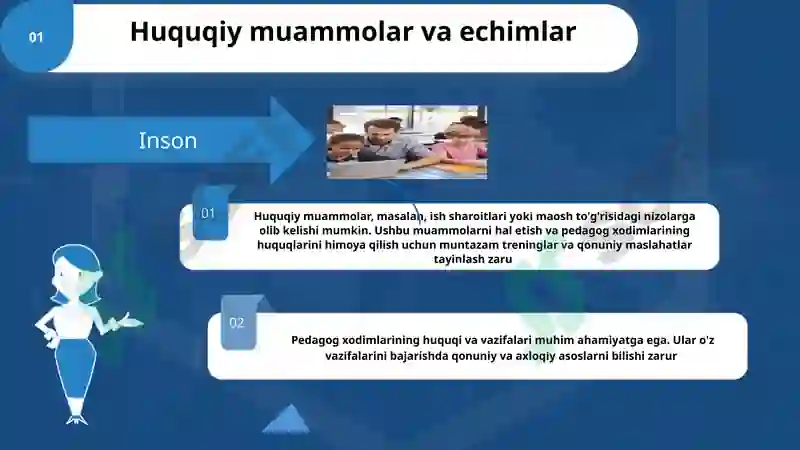 01

Huquqiy muammolar va echimlar

Inson

01

Huquqiy muammolar, masalan, ish sharoitlari yoki maosh to'g'risidagi nizolarga olib kelishi mumkin. Ushbu muammolarni hal etish va pedagog xodimlarining huquqlarini himoya qilish uchun muntazam treninglar va qonuniy maslahatlar tayinlash zaru

02

Pedagog xodimlarining huquqi va vazifalari muhim ahamiyatga ega. Ular o'z vazifalarini bajarishda qonuniy va axloqiy asoslarni bilishi zarur